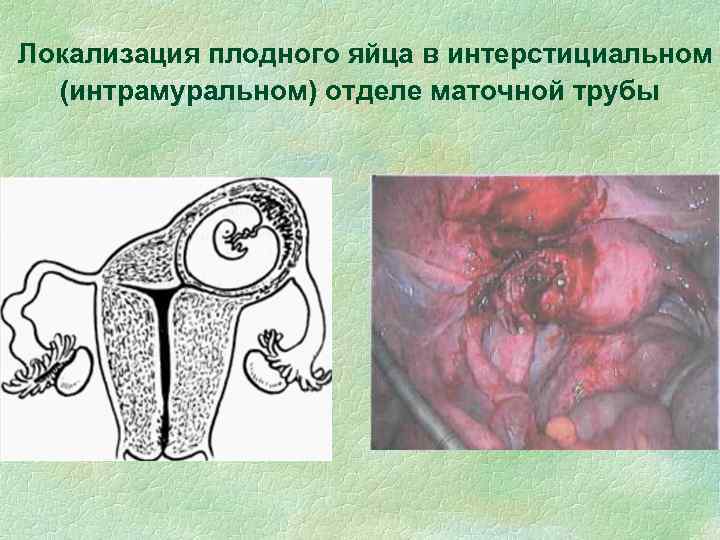 Локализация плодного яйца в интерстициальном (интрамуральном) отделе маточной трубы